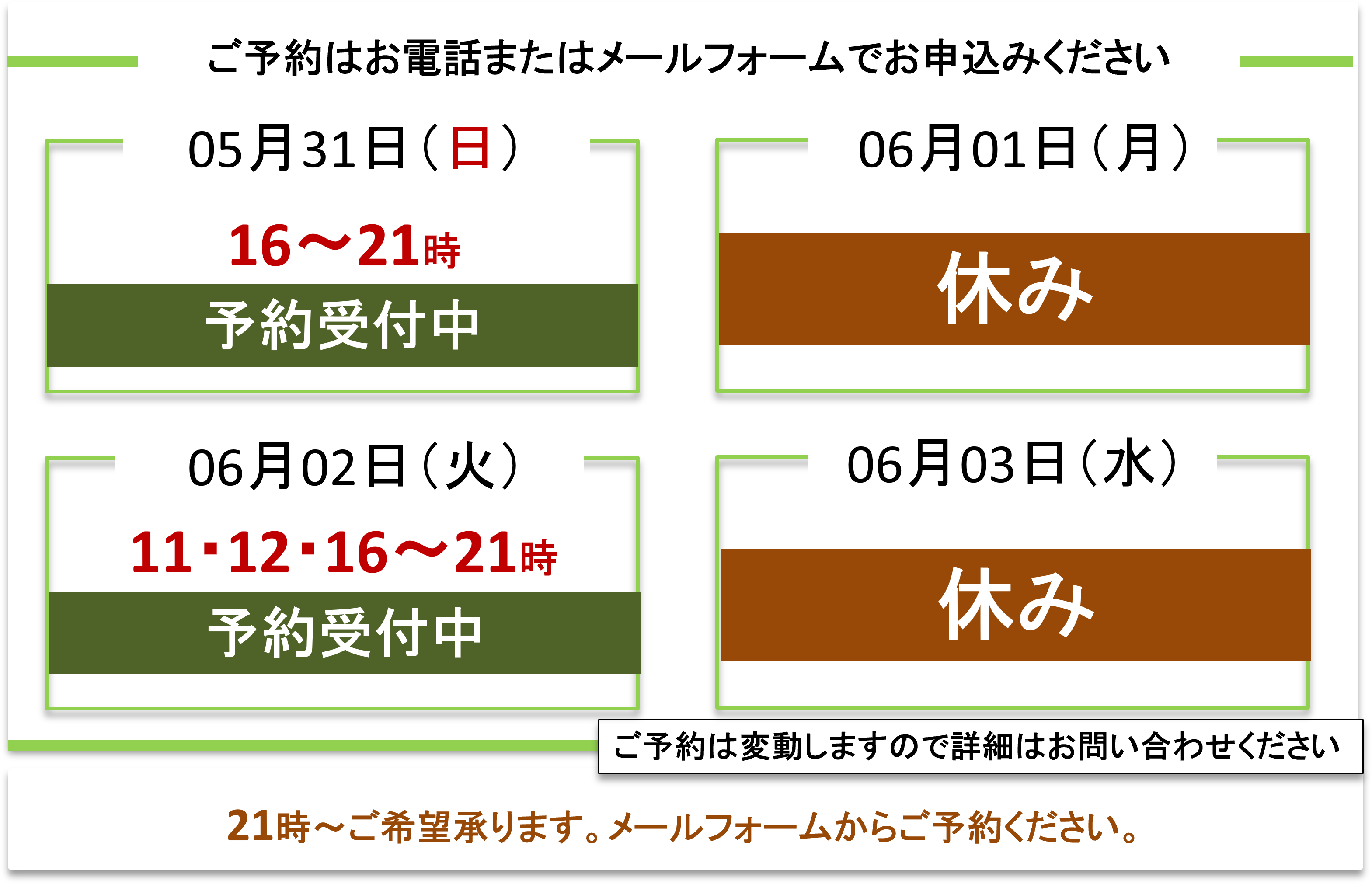 ご予約はお電話またはメールフォームでお申込みください

05月31日（日）

16～21時

予約受付中

06月01日（月）

休み

06月02日（火）

11･12･16～21時

予約受付中

06月03日（水）

休み

ご予約は変動しますので詳細はお問い合わせください

21時～ご希望承ります。メールフォームからご予約ください。